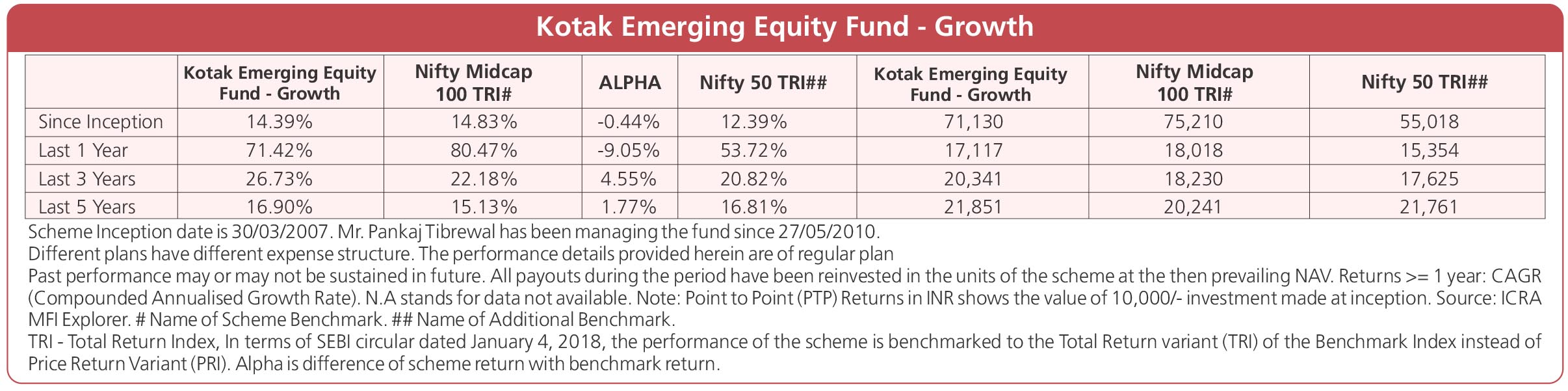 Kotak Emerging Equity Fund - Growth

| | Kotak Emerging Equity Fund - Growth | Nifty Midcap 100 TRI# | ALPHA | Nifty 50 TRI## | Kotak Emerging Equity Fund - Growth | Nifty Midcap 100 TRI# | Nifty 50 TRI## |
|---|---|---|---|---|---|---|---|
| Since Inception | 14.39% | 14.83% | -0.44% | 12.39% | 71,130 | 75,210 | 55,018 |
| Last 1 Year | 71.42% | 80.47% | -9.05% | 53.72% | 17,117 | 18,018 | 15,354 |
| Last 3 Years | 26.73% | 22.18% | 4.55% | 20.82% | 20,341 | 18,230 | 17,625 |
| Last 5 Years | 16.90% | 15.13% | 1.77% | 16.81% | 21,851 | 20,241 | 21,761 |

Scheme Inception date is 30/03/2007. Mr. Pankaj Tibrewal has been managing the fund since 27/05/2010.
Different plans have different expense structure. The performance details provided herein are of regular plan
Past performance may or may not be sustained in future. All payouts during the period have been reinvested in the units of the scheme at the then prevailing NAV. Returns >= 1 year: CAGR (Compounded Annualised Growth Rate). N.A stands for data not available. Note: Point to Point (PTP) Returns in INR shows the value of 10,000/- investment made at inception. Source: ICRA MFI Explorer. # Name of Scheme Benchmark. ## Name of Additional Benchmark.
TRI - Total Return Index, In terms of SEBI circular dated January 4, 2018, the performance of the scheme is benchmarked to the Total Return variant (TRI) of the Benchmark Index instead of Price Return Variant (PRI). Alpha is difference of scheme return with benchmark return.